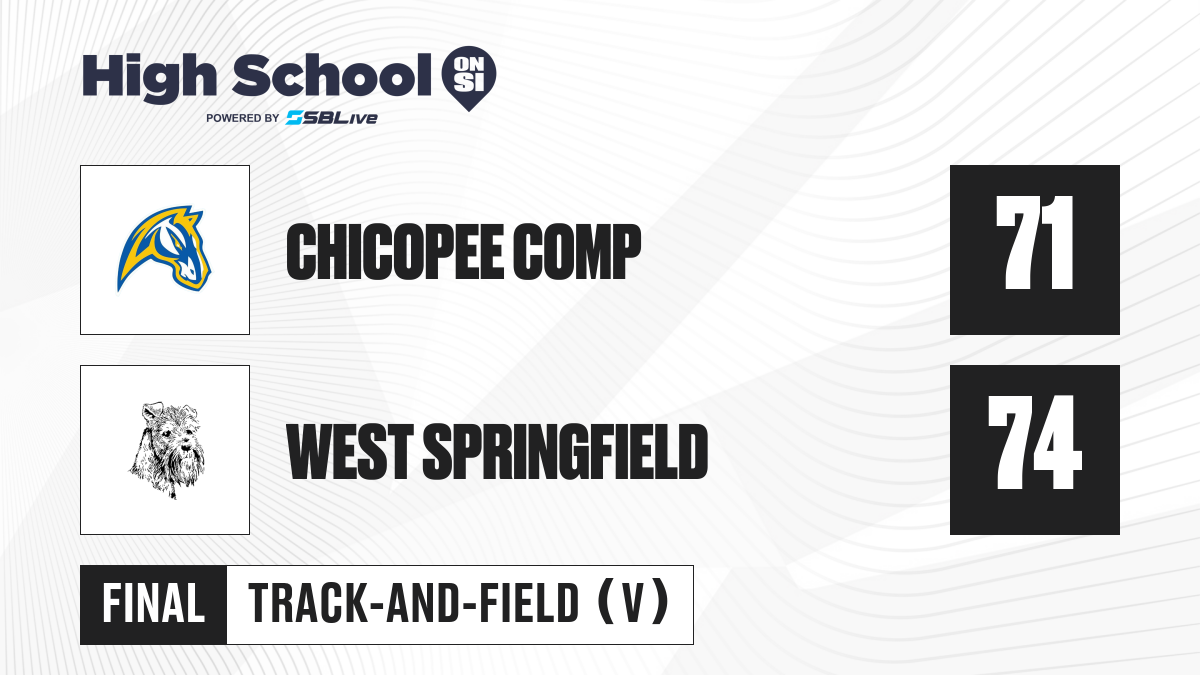 High School ON SI
POWERED BY SBLive

CHICOPEE COMP
71

WEST SPRINGFIELD
74

FINAL
TRACK-AND-FIELD (V)